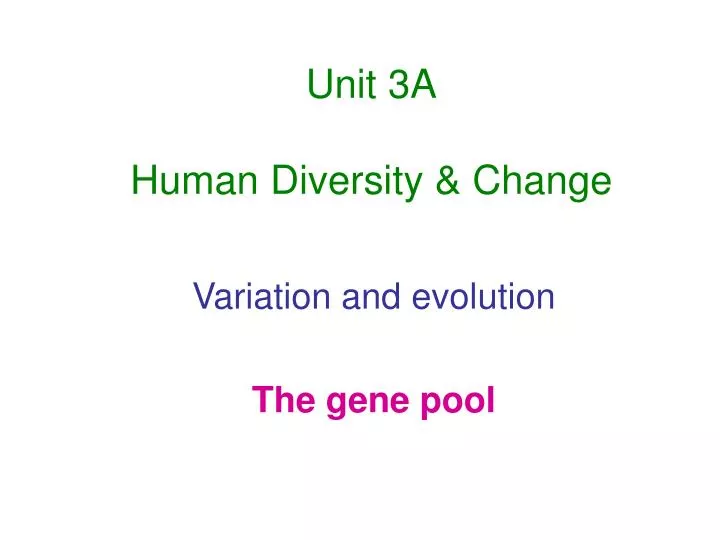 Unit 3A

Human Diversity & Change

Variation and evolution

The gene pool